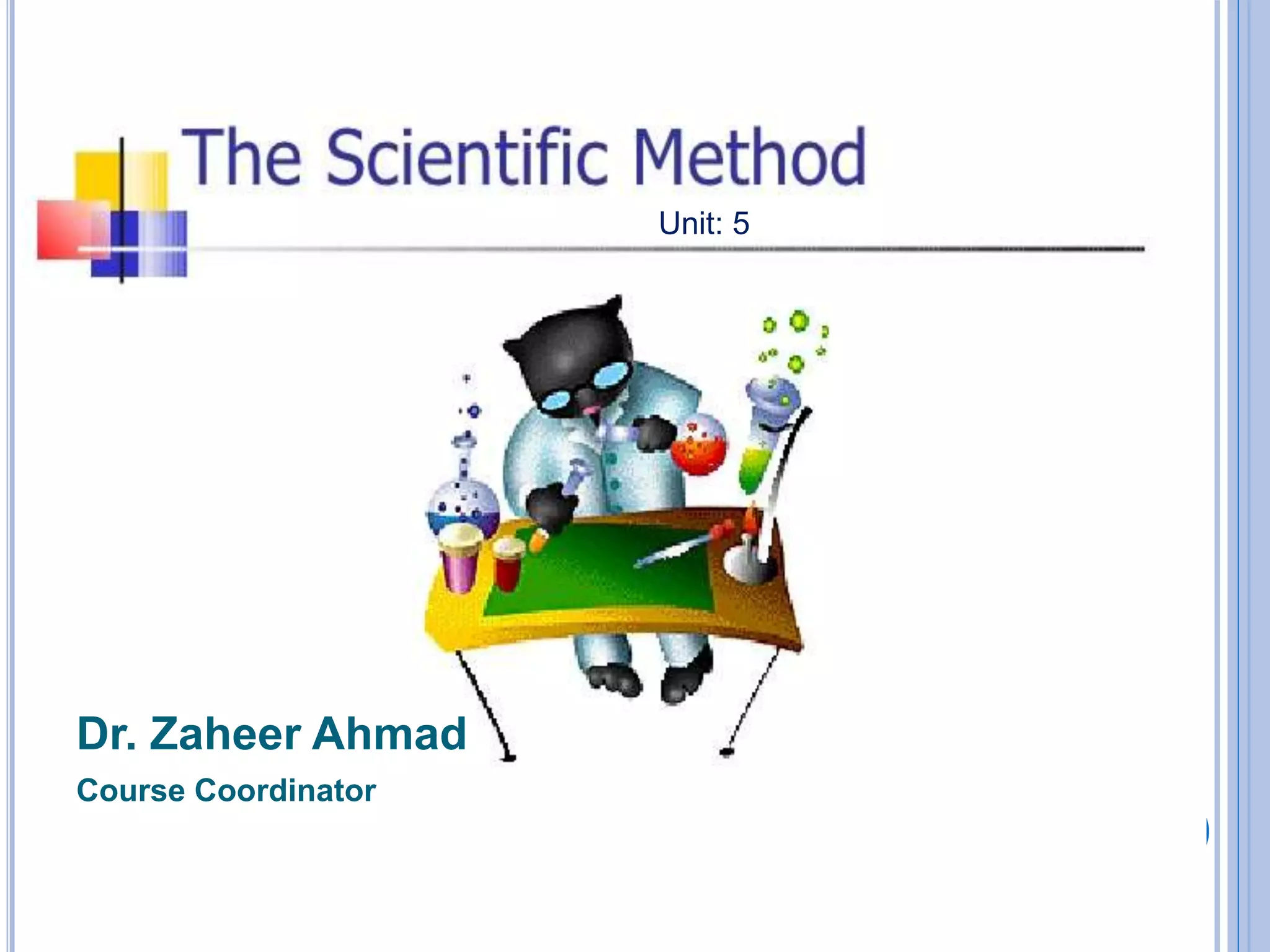 The Scientific Method

Unit: 5

Dr. Zaheer Ahmad

Course Coordinator